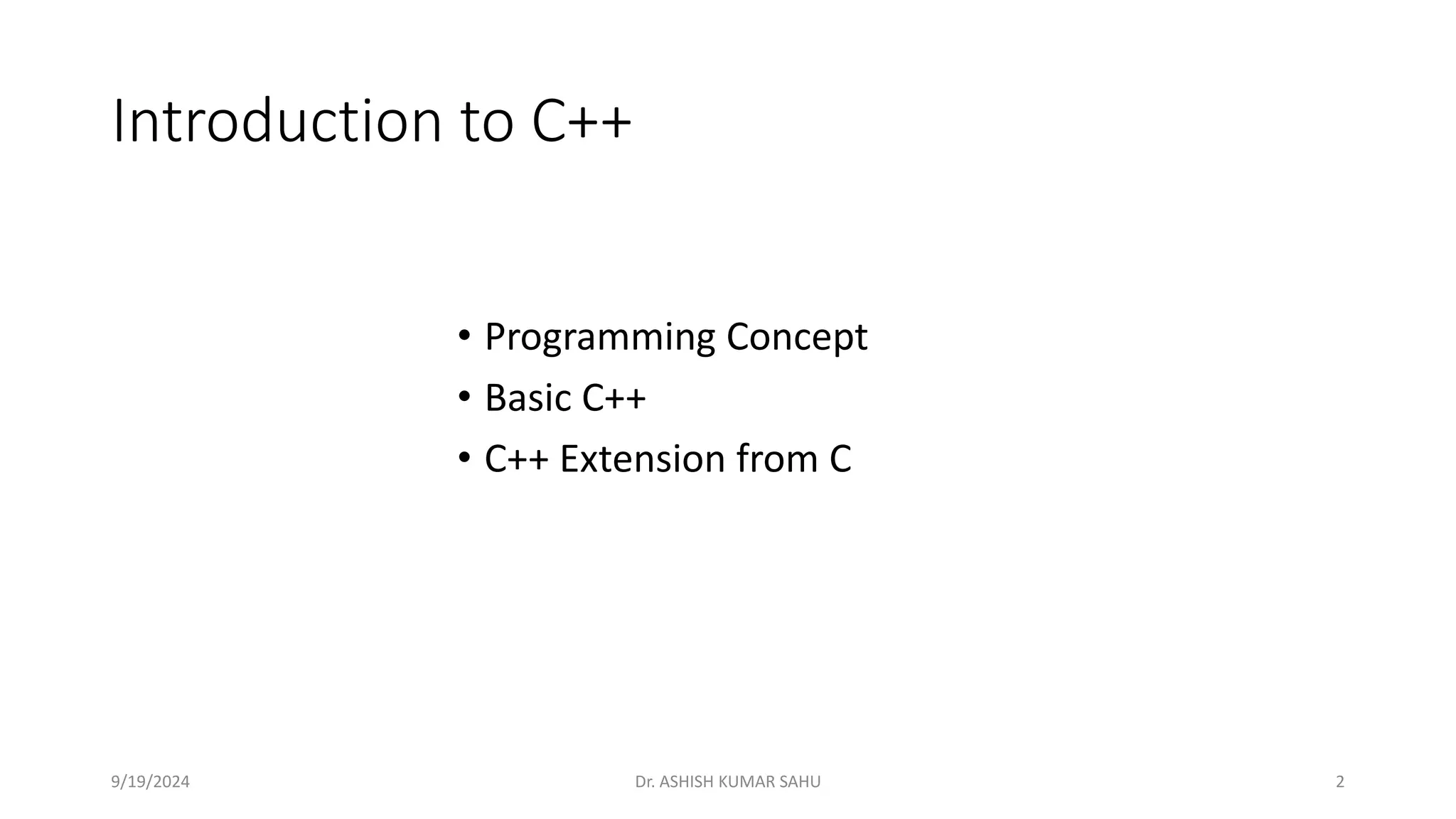 Introduction to C++

• Programming Concept
• Basic C++
• C++ Extension from C

9/19/2024

Dr. ASHISH KUMAR SAHU

2